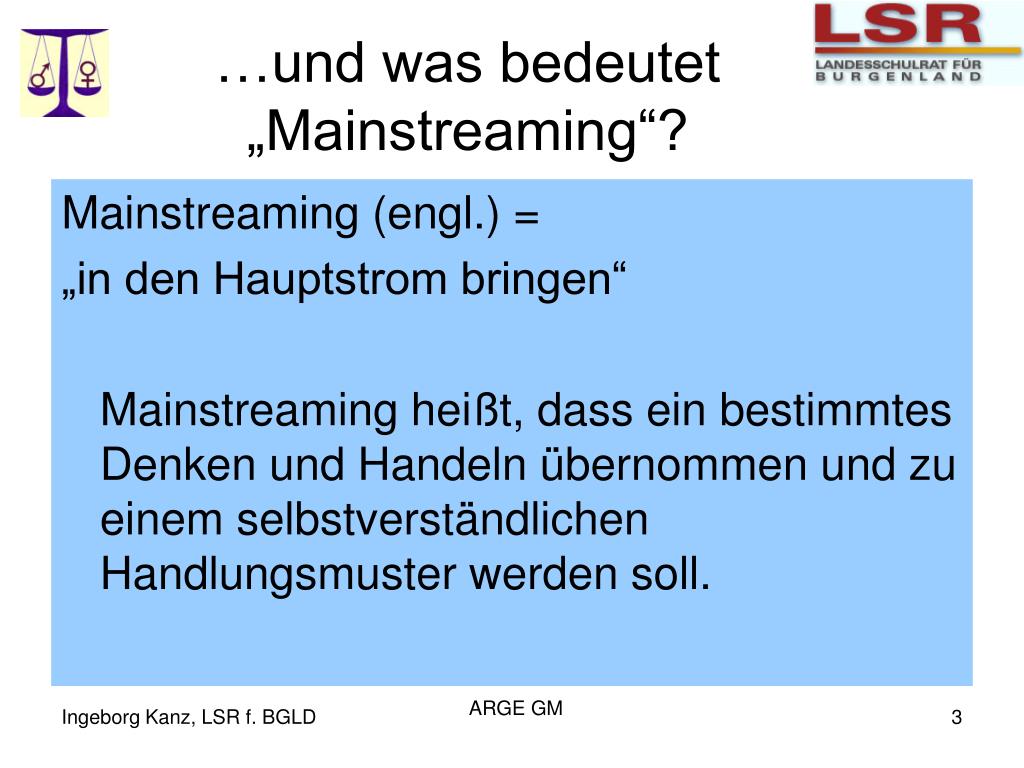 LSR
LANDESSCHULRAT FÜR BURGENLAND

…und was bedeutet „Mainstreaming“?

Mainstreaming (engl.) =
„in den Hauptstrom bringen“

Mainstreaming heißt, dass ein bestimmtes Denken und Handeln übernommen und zu einem selbstverständlichen Handlungsmuster werden soll.

Ingeborg Kanz, LSR f. BGLD
ARGE GM
3